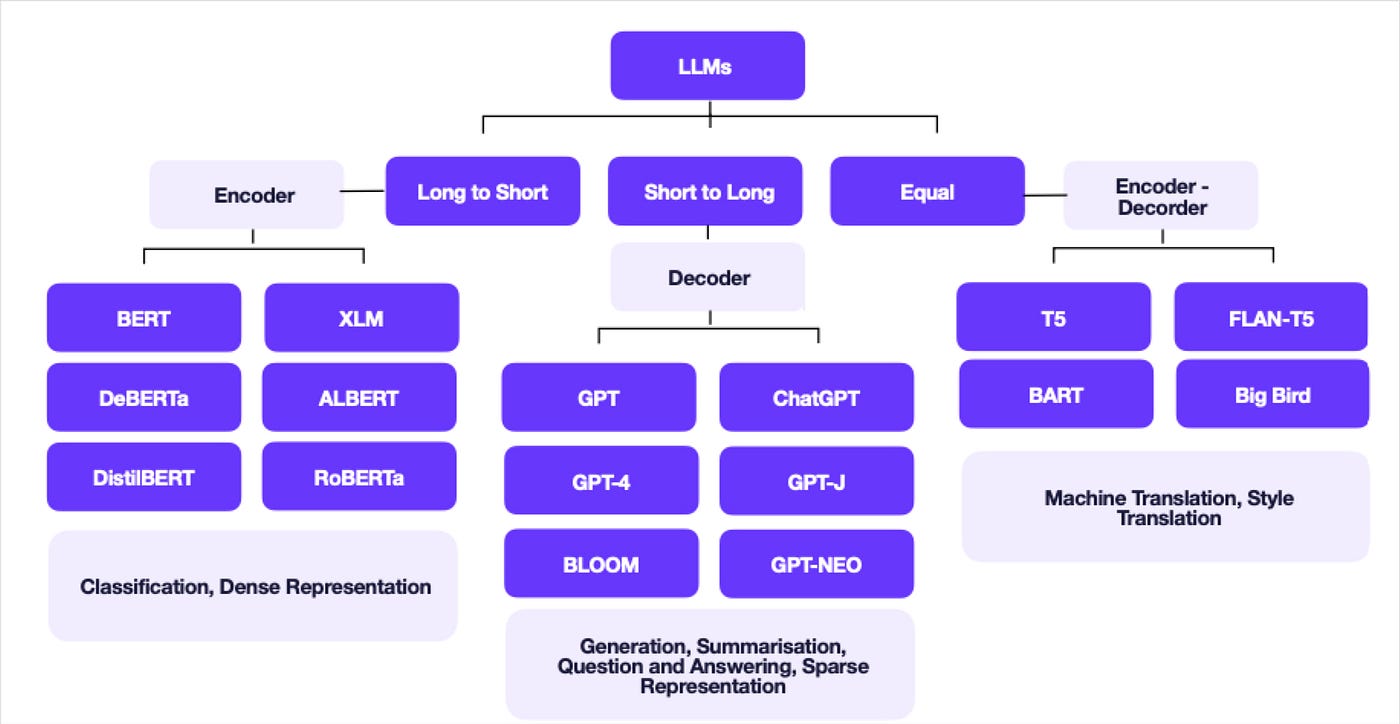 LLMs

Encoder

Long to Short

Short to Long

Equal

Encoder - Decorder

BERT

XLM

DeBERTa

ALBERT

DistilBERT

RoBERTa

Classification, Dense Representation

Decoder

GPT

ChatGPT

GPT-4

GPT-J

BLOOM

GPT-NEO

Generation, Summarisation, Question and Answering, Sparse Representation

T5

FLAN-T5

BART

Big Bird

Machine Translation, Style Translation